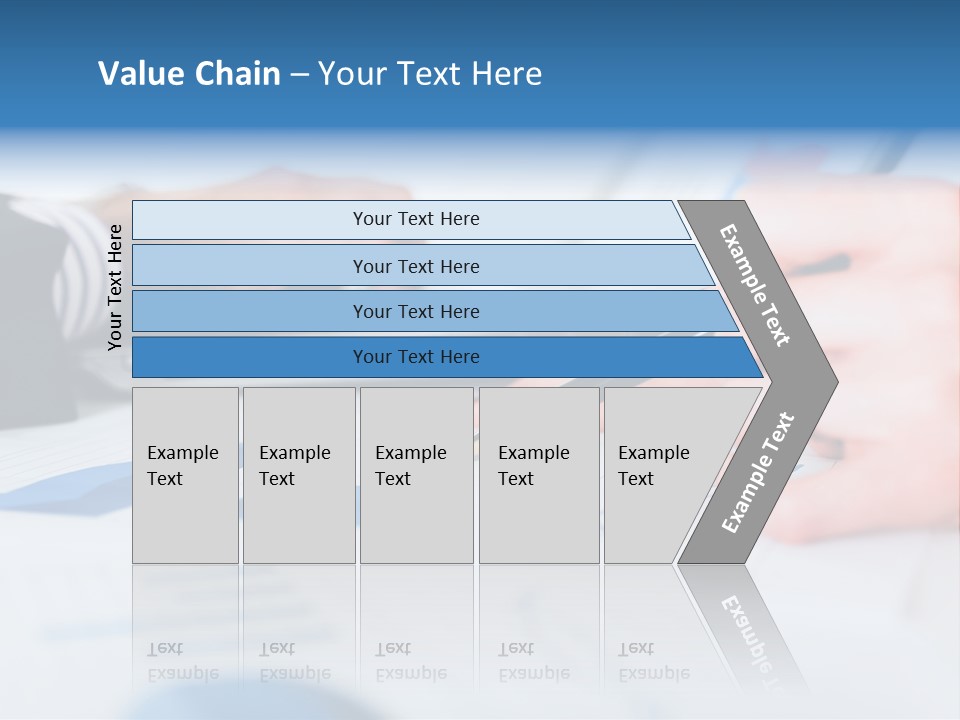 Value Chain – Your Text Here

Your Text Here

Your Text Here

Your Text Here

Your Text Here

Your Text Here

Example Text

Example Text

Example Text

Example Text

Example Text

Example Text

Example Text